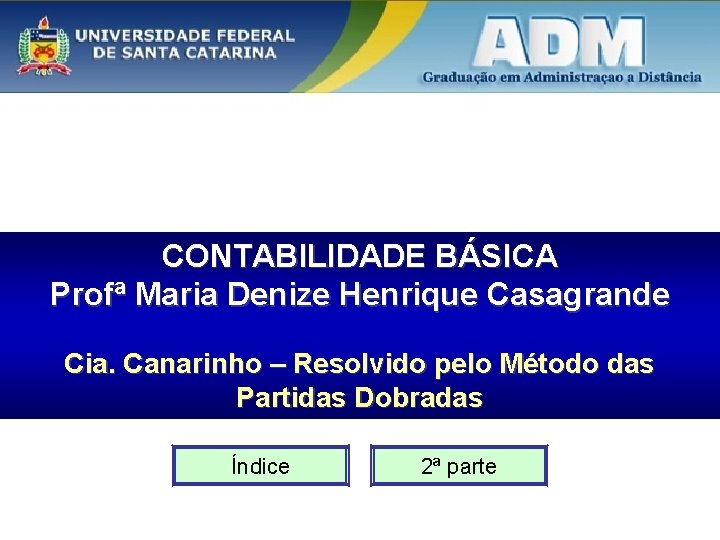 UNIVERSIDADE FEDERAL DE SANTA CATARINA

ADM
Graduação em Administraçao a Distância

CONTABILIDADE BÁSICA
Profª Maria Denize Henrique Casagrande

Cia. Canarinho – Resolvido pelo Método das Partidas Dobradas

Índice

2ª parte